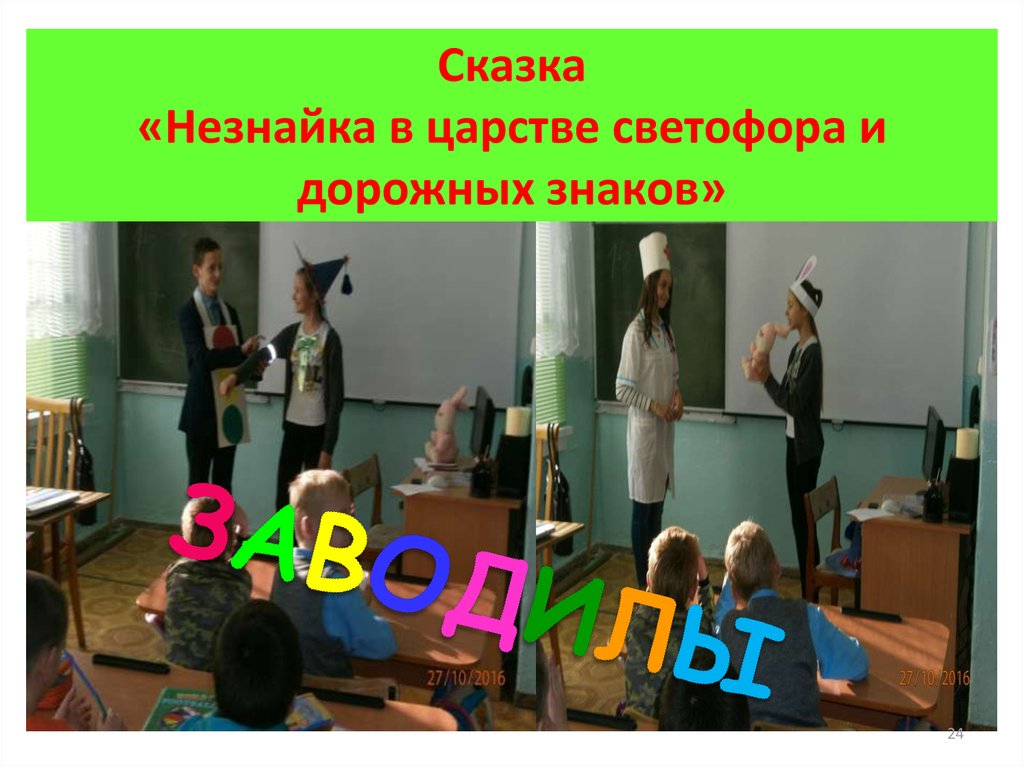 Сказка
«Незнайка в царстве светофора и дорожных знаков»

ЗАВОДИЛЫ

27/10/2016

27/10/2016

24